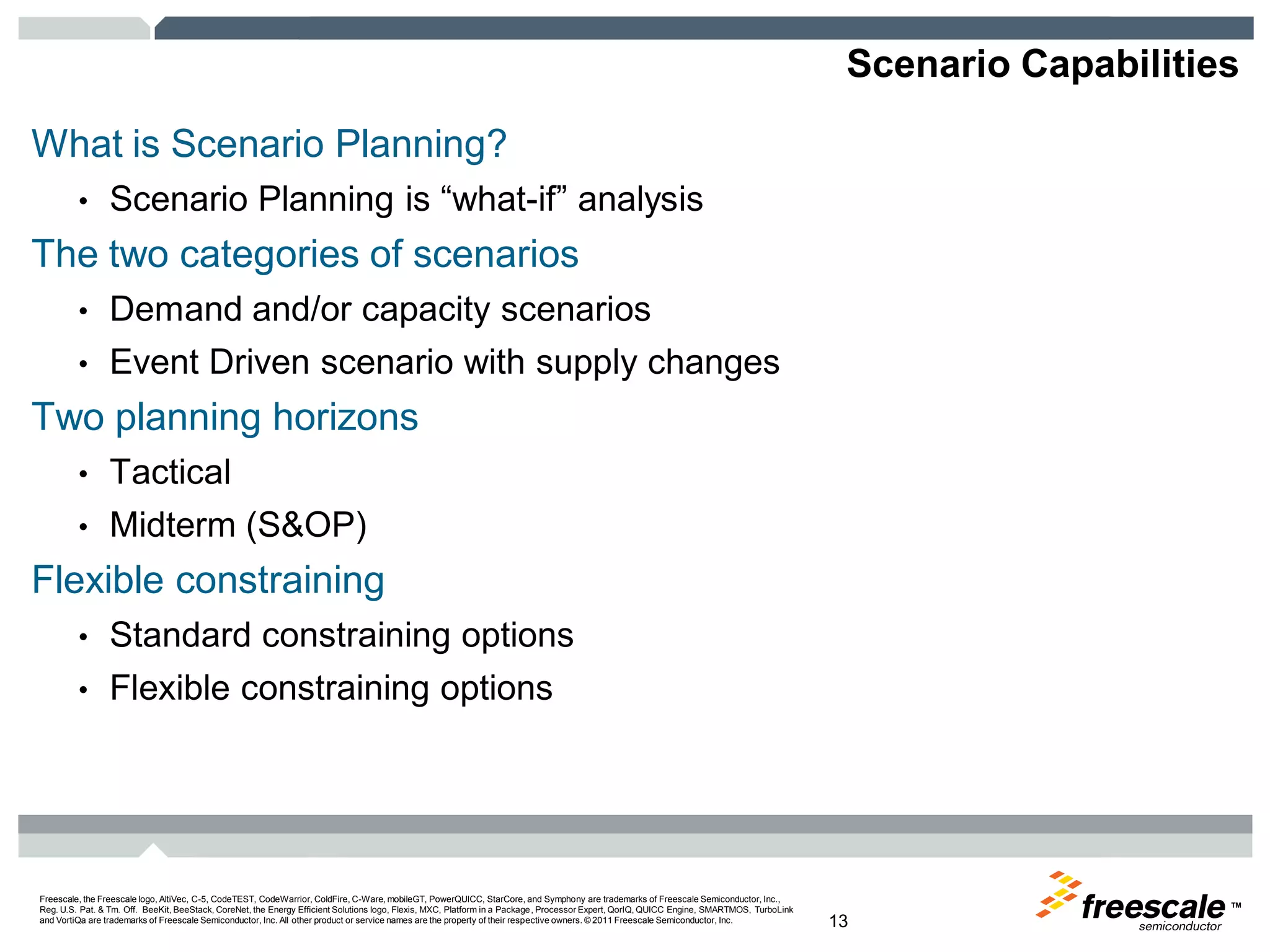 Scenario Capabilities

What is Scenario Planning?

• Scenario Planning is “what-if” analysis

The two categories of scenarios

• Demand and/or capacity scenarios
• Event Driven scenario with supply changes

Two planning horizons

• Tactical
• Midterm (S&OP)

Flexible constraining

• Standard constraining options
• Flexible constraining options

Freescale, the Freescale logo, AltiVec, C-5, CodeTEST, CodeWarrior, ColdFire, C-Ware, mobileGT, PowerQUICC, StarCore, and Symphony are trademarks of Freescale Semiconductor, Inc., Reg. U.S. Pat. & Tm. Off. BeeKit, BeeStack, CoreNet, the Energy Efficient Solutions logo, Flexis, MXC, Platform in a Package, Processor Expert, QorIQ, QUICC Engine, SMARTMOS, TurboLink and VortiQa are trademarks of Freescale Semiconductor, Inc. All other product or service names are the property of their respective owners. © 2011 Freescale Semiconductor, Inc.

13

freescale™ semiconductor